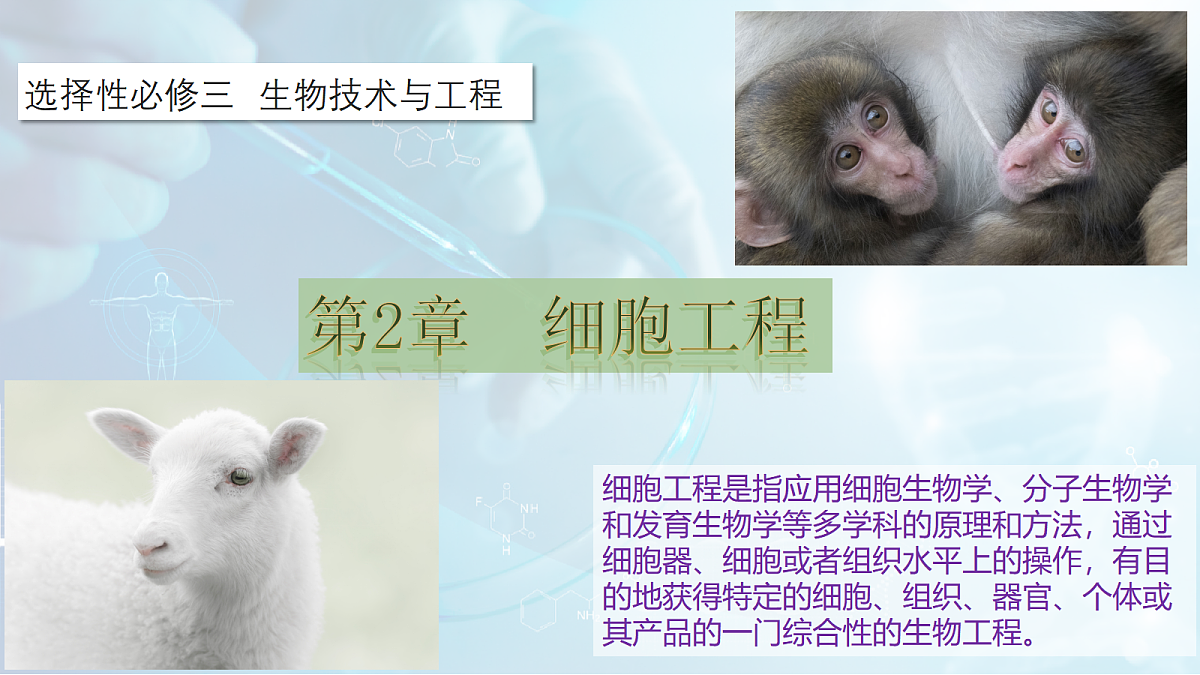 选择性必修三 生物技术与工程

第2章 细胞工程

细胞工程是指应用细胞生物学、分子生物学和发育生物学等多学科的原理和方法，通过细胞器、细胞或者组织水平上的操作，有目的地获得特定的细胞、组织、器官、个体或其产品的一门综合性的生物工程。